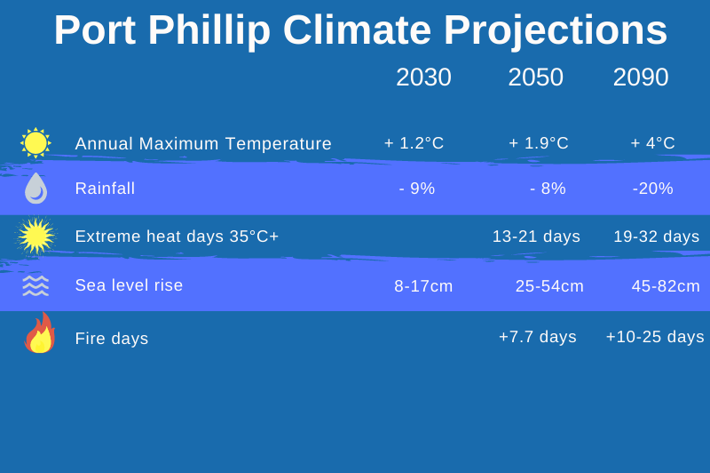 Port Phillip Climate Projections

| | 2030 | 2050 | 2090 |
|---|---|---|---|
| Annual Maximum Temperature | + 1.2°C | + 1.9°C | + 4°C |
| Rainfall | - 9% | - 8% | -20% |
| Extreme heat days 35°C+ | | 13-21 days | 19-32 days |
| Sea level rise | 8-17cm | 25-54cm | 45-82cm |
| Fire days | | +7.7 days | +10-25 days |